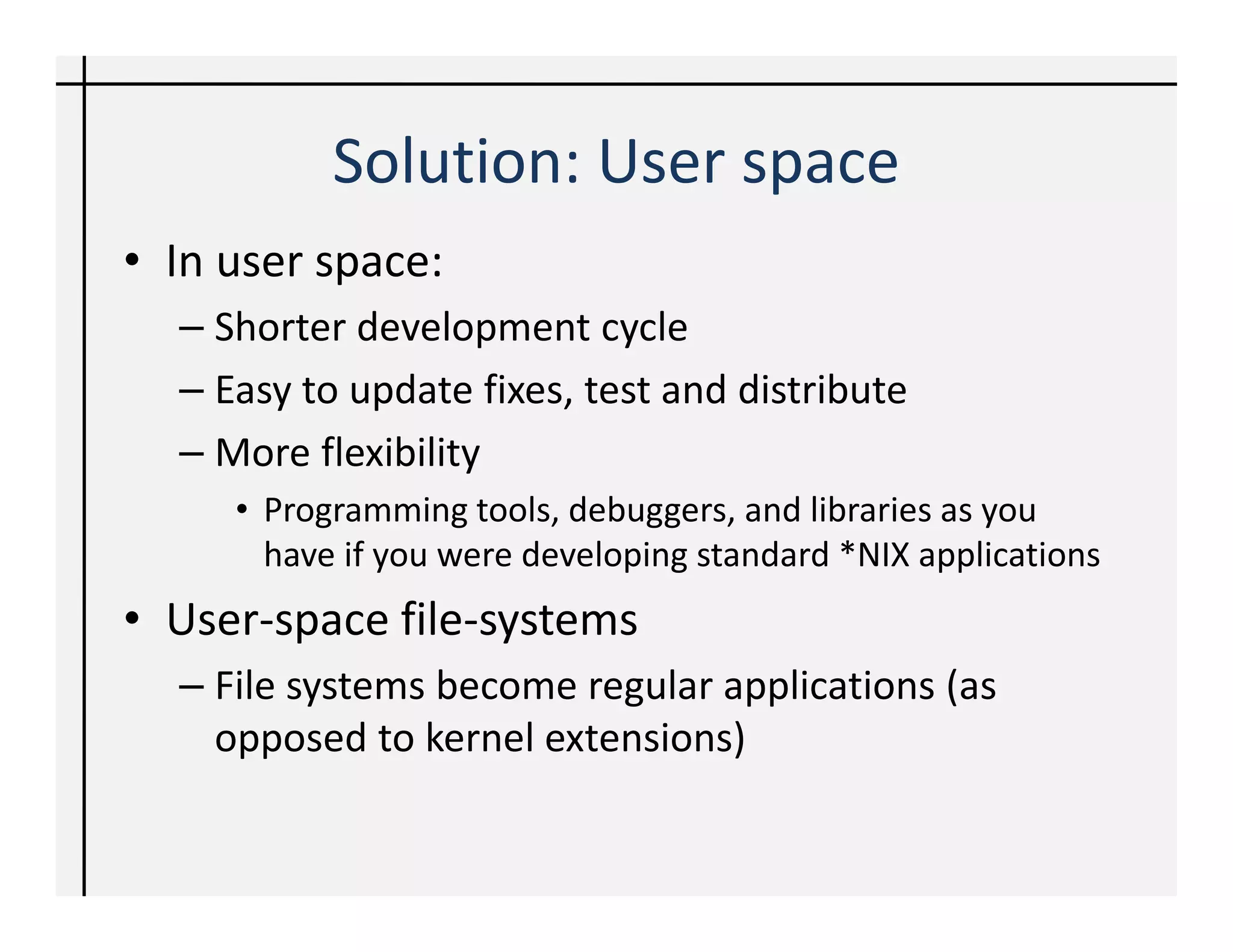 Solution: User space

• In user space:
  – Shorter development cycle
  – Easy to update fixes, test and distribute
  – More flexibility
    • Programming tools, debuggers, and libraries as you have if you were developing standard *NIX applications
• User-space file-systems
  – File systems become regular applications (as opposed to kernel extensions)